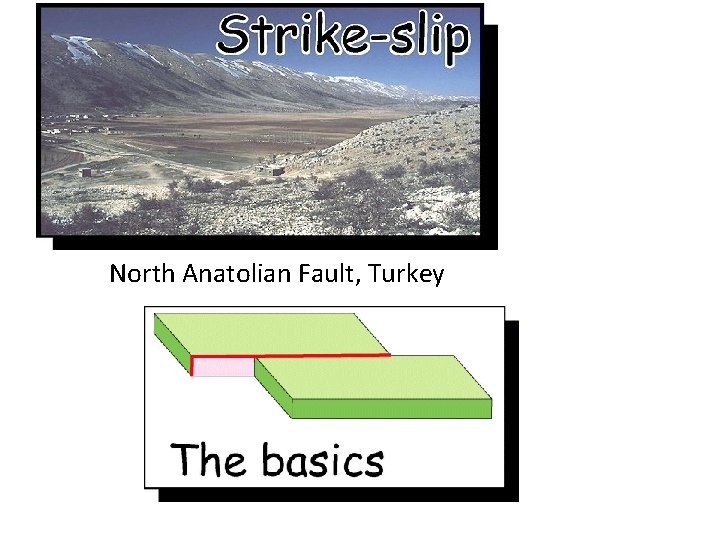 Strike-slip

North Anatolian Fault, Turkey

The basics